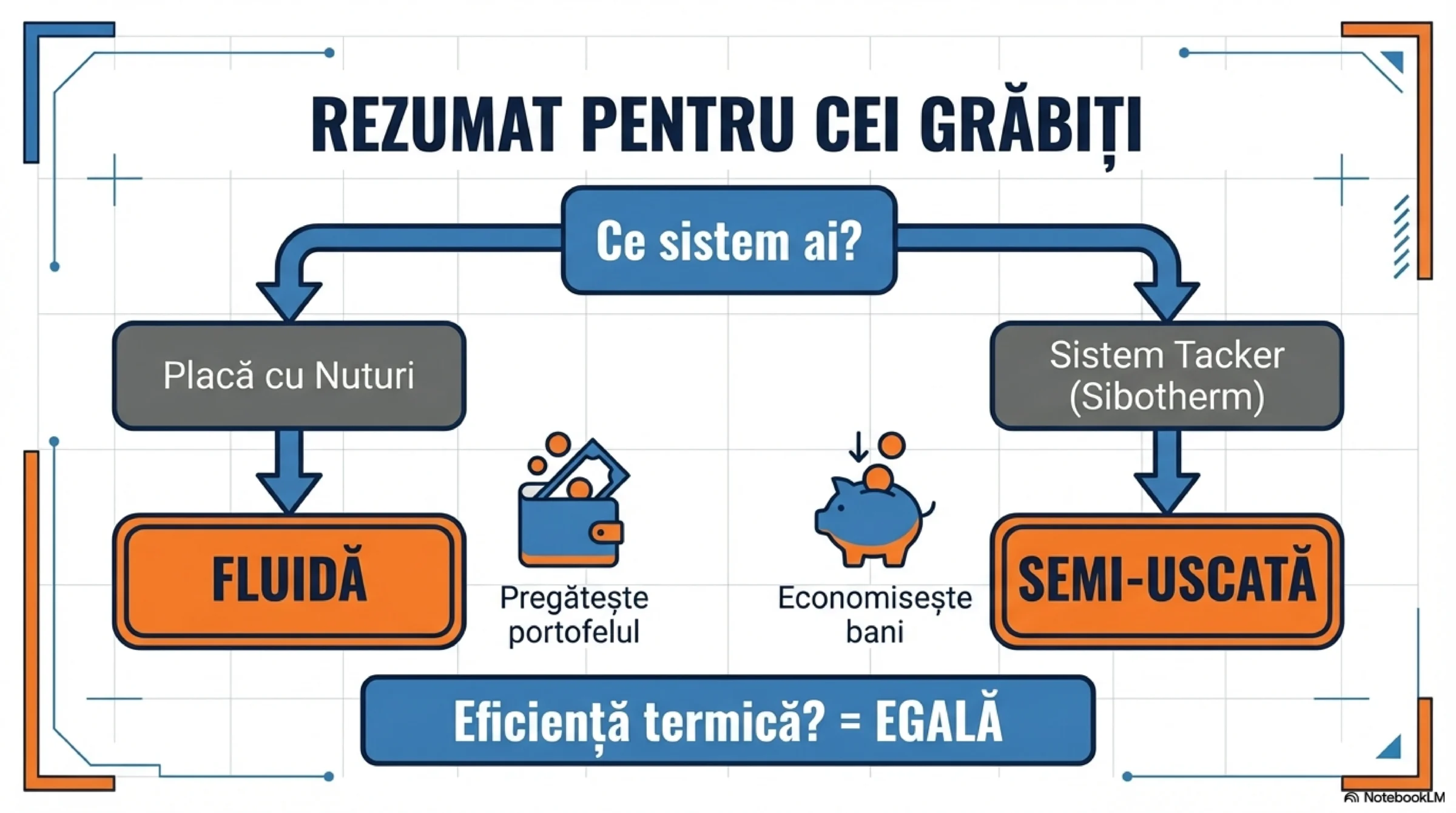 REZUMAT PENTRU CEI GRĂBIȚI

Ce sistem ai?

Placă cu Nuturi

Sistem Tacker (Sibotherm)

FLUIDĂ

Pregătește portofelul

Economisește bani

SEMI-USCATĂ

Eficiență termică? = EGALĂ

NotebookLM